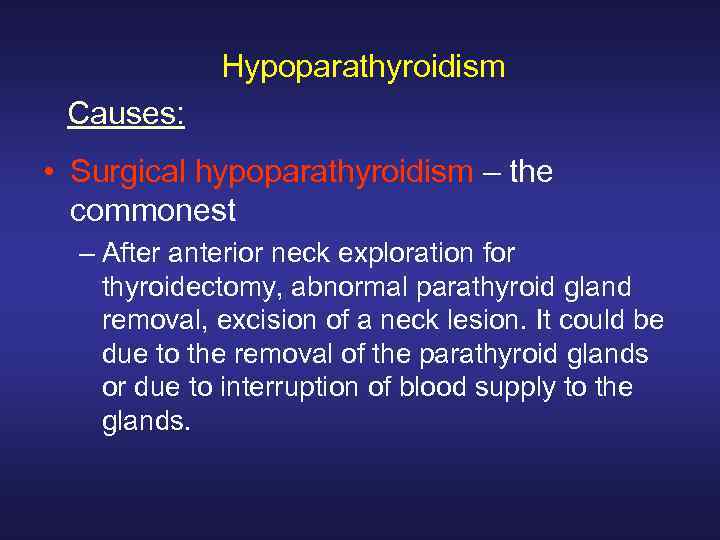 Hypoparathyroidism

Causes:

• Surgical hypoparathyroidism – the commonest

– After anterior neck exploration for thyroidectomy, abnormal parathyroid gland removal, excision of a neck lesion. It could be due to the removal of the parathyroid glands or due to interruption of blood supply to the glands.